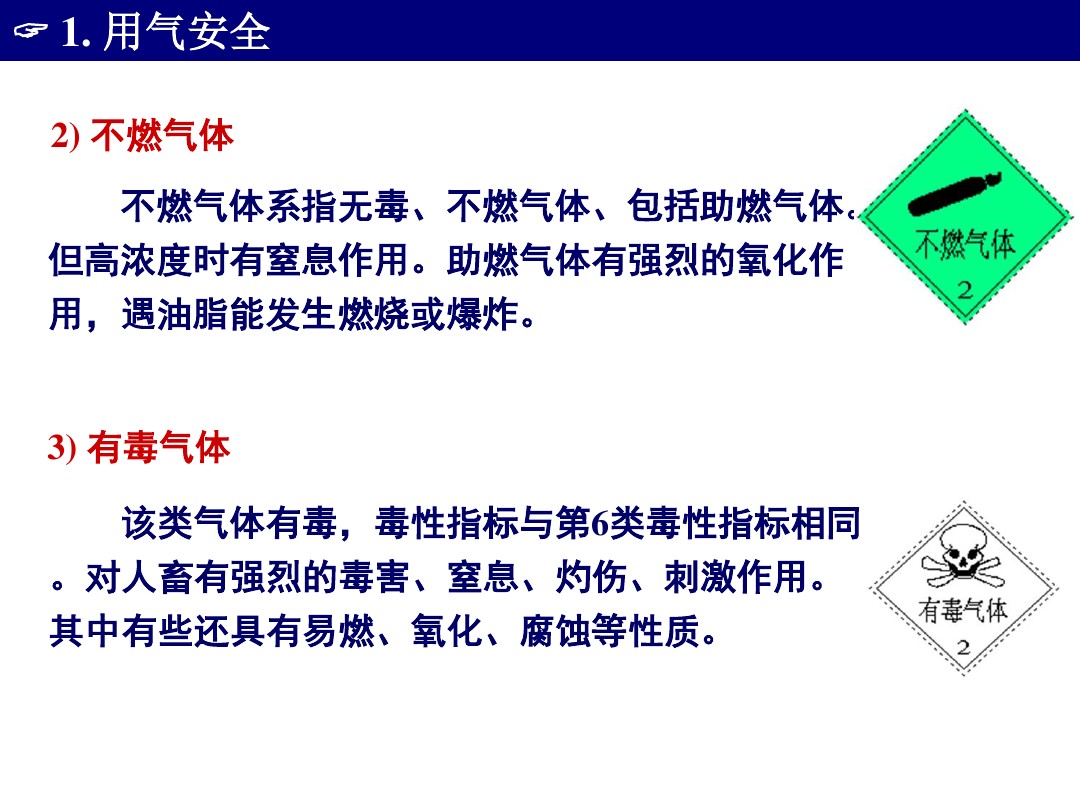 ☞ 1. 用气安全

2) 不燃气体

不燃气体系指无毒、不燃气体、包括助燃气体。但高浓度时有窒息作用。助燃气体有强烈的氧化作用，遇油脂能发生燃烧或爆炸。

不燃气体
2

3) 有毒气体

该类气体有毒，毒性指标与第6类毒性指标相同。对人畜有强烈的毒害、窒息、灼伤、刺激作用。其中有些还具有易燃、氧化、腐蚀等性质。

有毒气体
2